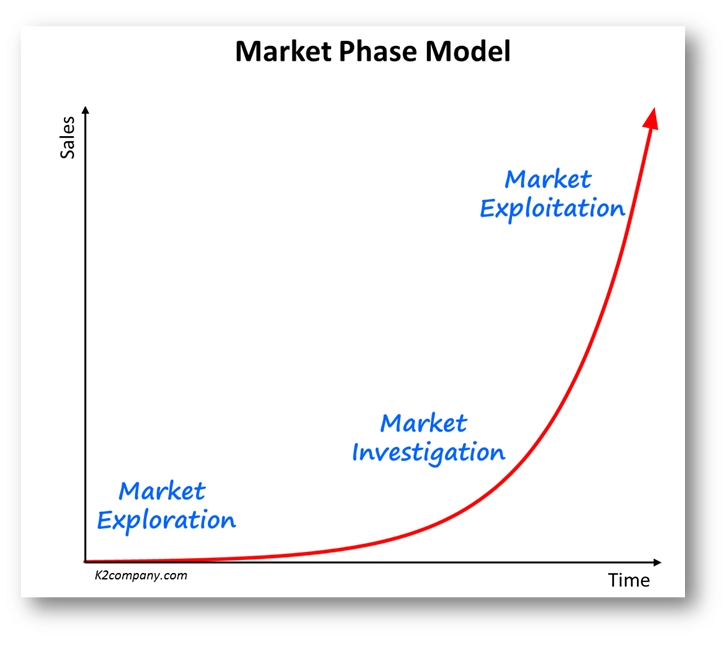 Market Phase Model

Sales

Market Exploitation

Market Investigation

Market Exploration

K2company.com

Time